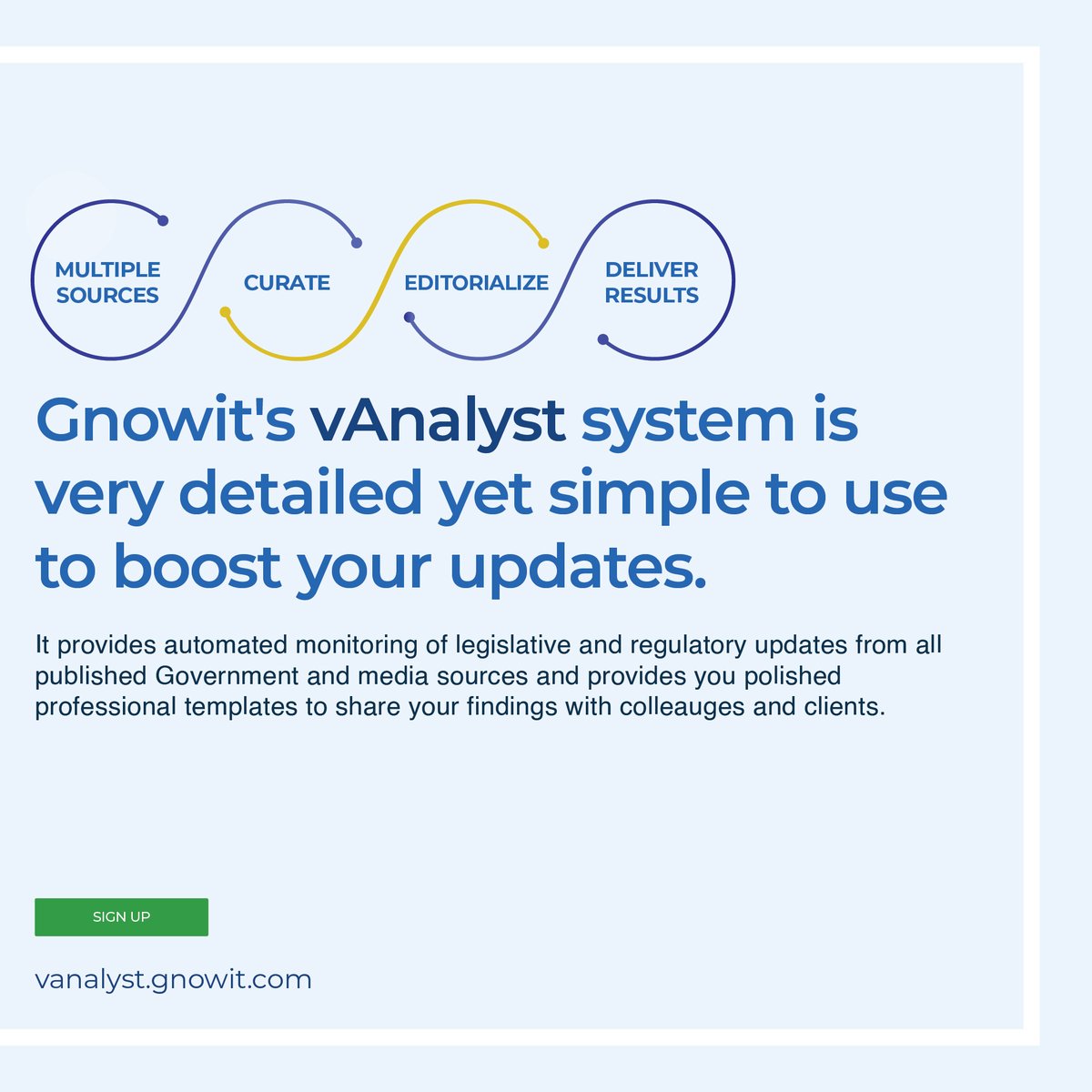 MULTIPLE SOURCES

CURATE

EDITORIALIZE

DELIVER RESULTS

Gnowit's vAnalyst system is very detailed yet simple to use to boost your updates.

It provides automated monitoring of legislative and regulatory updates from all published Government and media sources and provides you polished professional templates to share your findings with colleauges and clients.

SIGN UP

vanalyst.gnowit.com